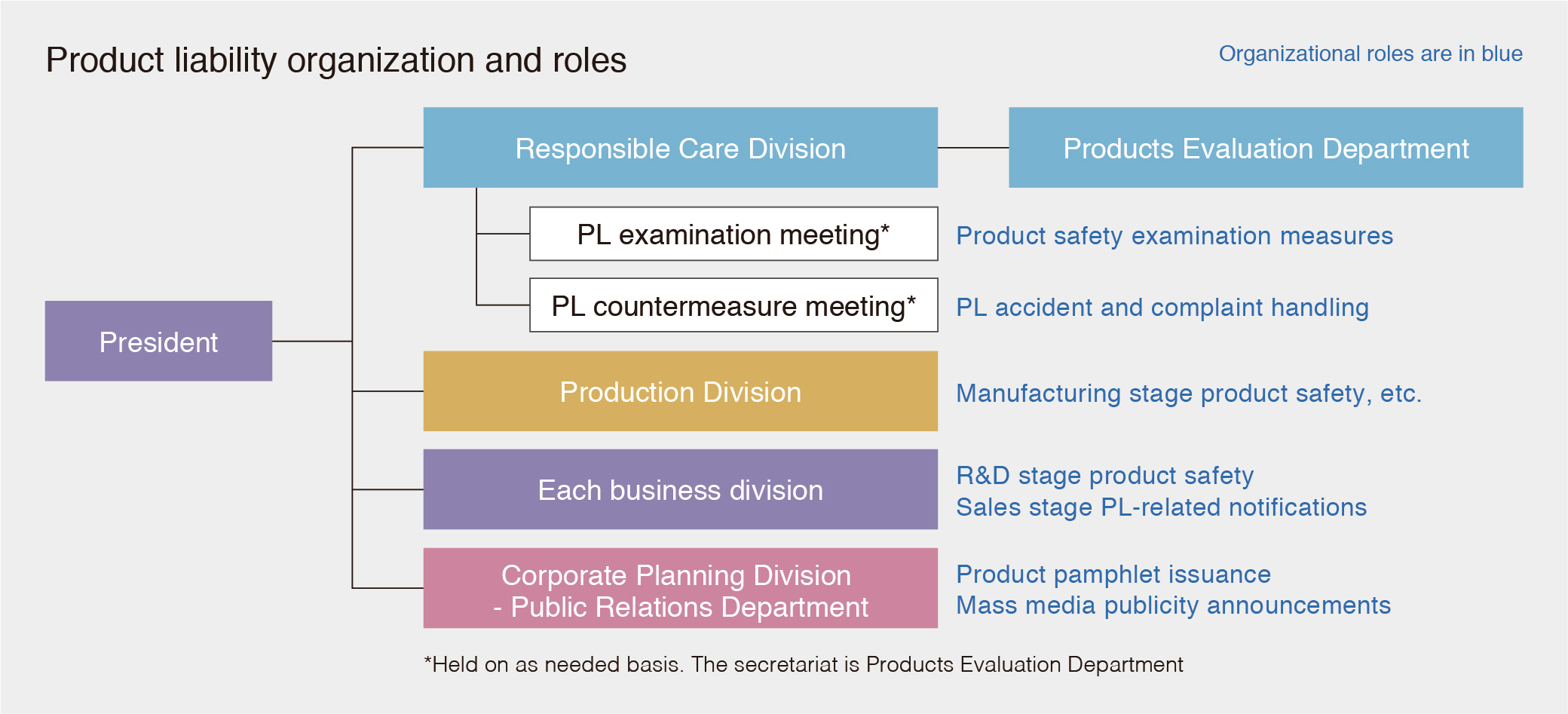 Product liability organization and roles

Organizational roles are in blue

President

Responsible Care Division

Products Evaluation Department

PL examination meeting*

Product safety examination measures

PL countermeasure meeting*

PL accident and complaint handling

Production Division

Manufacturing stage product safety, etc.

Each business division

R&D stage product safety
Sales stage PL-related notifications

Corporate Planning Division
- Public Relations Department

Product pamphlet issuance
Mass media publicity announcements

*Held on as needed basis. The secretariat is Products Evaluation Department